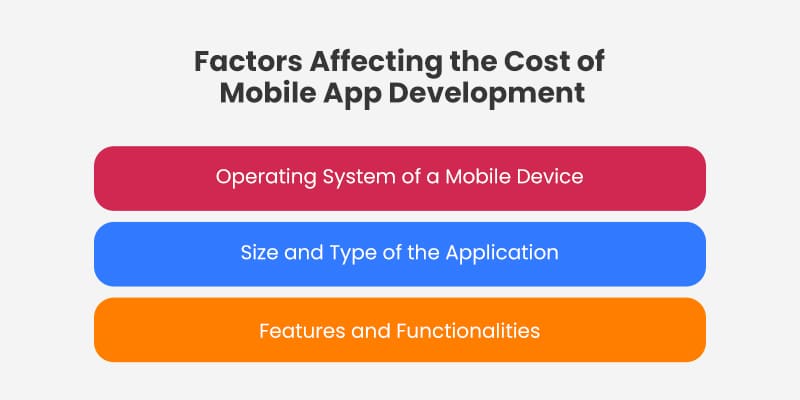 Factors Affecting the Cost of Mobile App Development

Operating System of a Mobile Device

Size and Type of the Application

Features and Functionalities